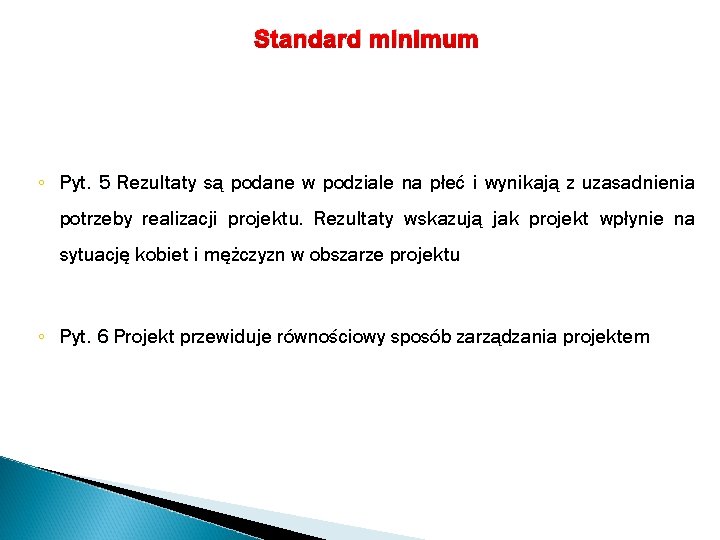 Standard minimum

◦ Pyt. 5 Rezultaty są podane w podziale na płeć i wynikają z uzasadnienia potrzeby realizacji projektu. Rezultaty wskazują jak projekt wpłynie na sytuację kobiet i mężczyzn w obszarze projektu

◦ Pyt. 6 Projekt przewiduje równościowy sposób zarządzania projektem